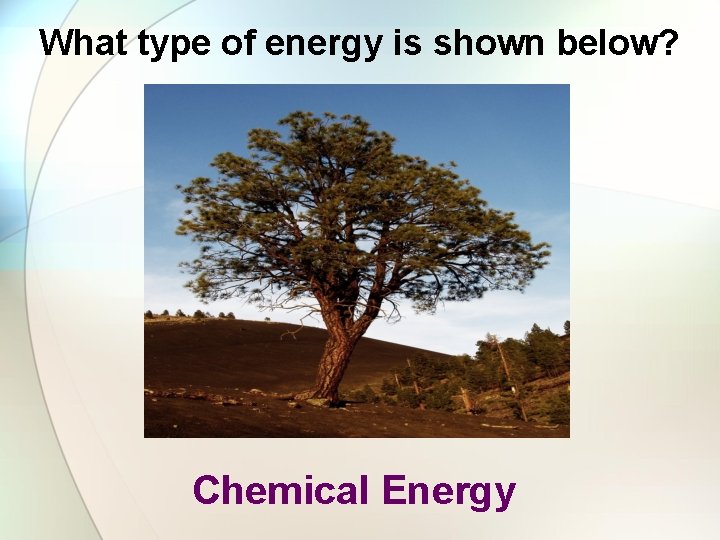 What type of energy is shown below?

Chemical Energy